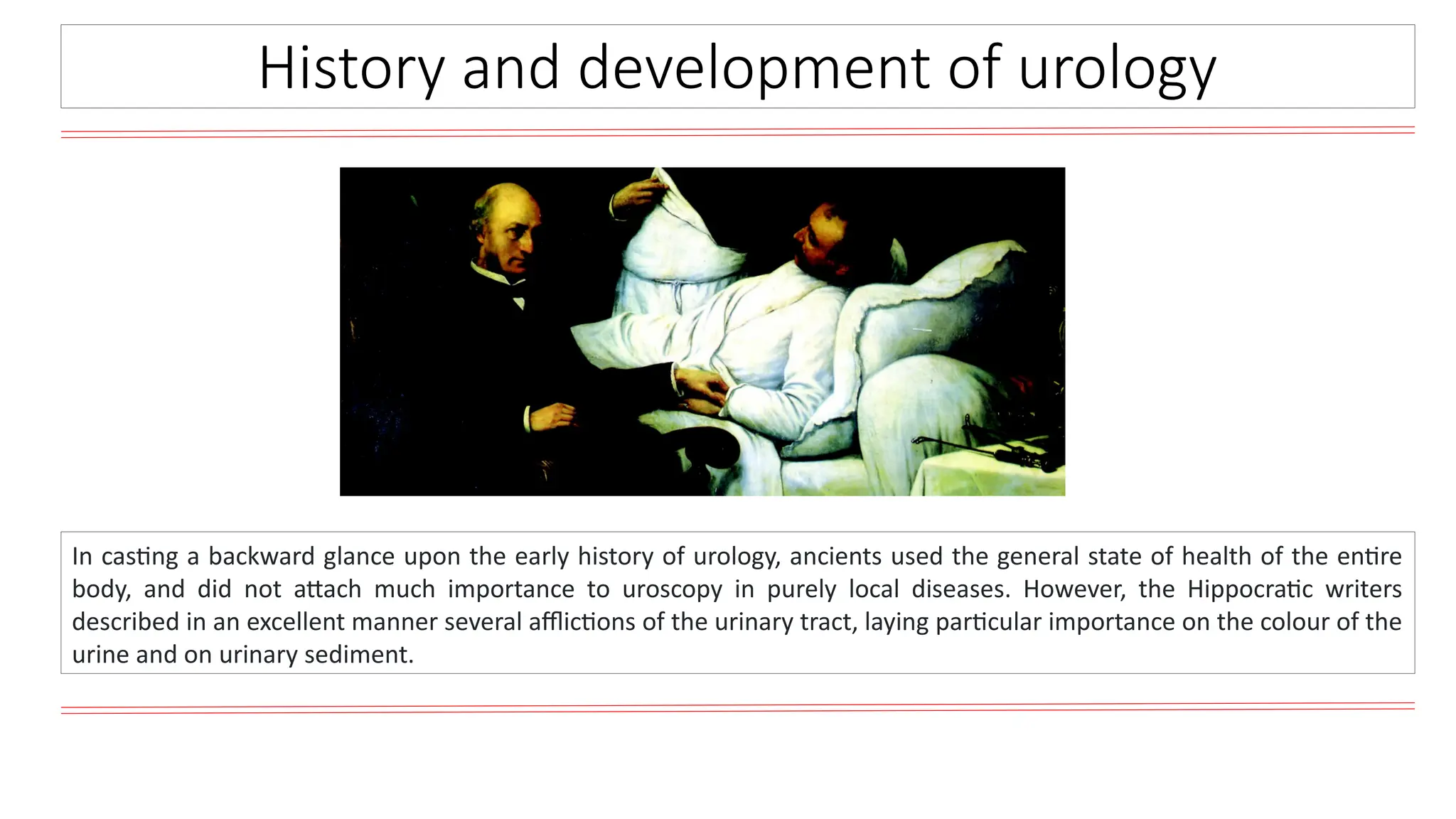 History and development of urology

In casting a backward glance upon the early history of urology, ancients used the general state of health of the entire body, and did not attach much importance to uroscopy in purely local diseases. However, the Hippocratic writers described in an excellent manner several afflictions of the urinary tract, laying particular importance on the colour of the urine and on urinary sediment.